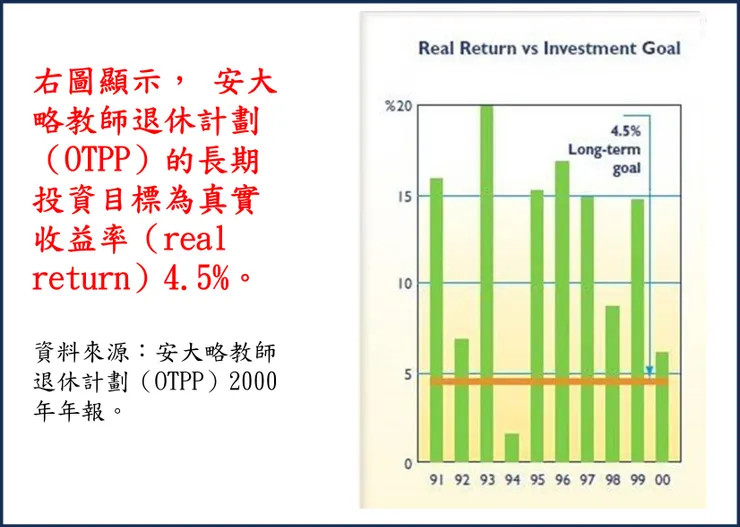 右圖顯示， 安大略教師退休計劃（OTPP）的長期投資目標為真實收益率（real return）4.5%。

資料來源：安大略教師退休計劃（OTPP）2000年年報。

Real Return vs Investment Goal

%20
15
10
5
0

4.5% Long-term goal

91 92 93 94 95 96 97 98 99 00